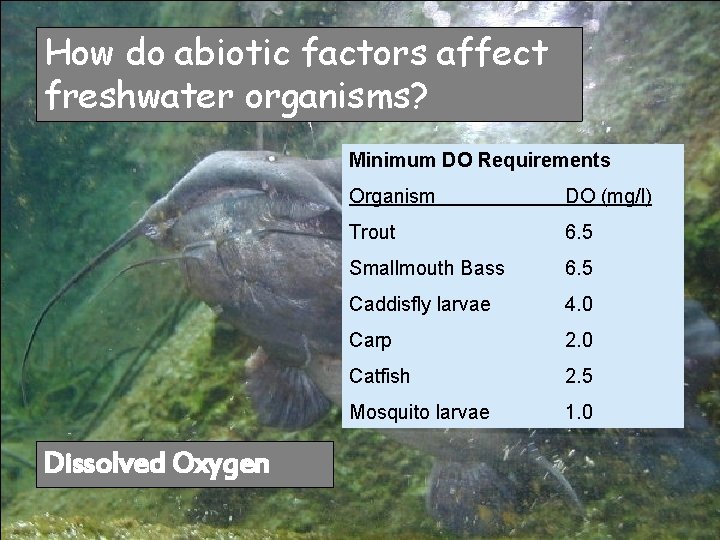 How do abiotic factors affect freshwater organisms?

Minimum DO Requirements

| Organism | DO (mg/l) |
|---|---|
| Trout | 6.5 |
| Smallmouth Bass | 6.5 |
| Caddisfly larvae | 4.0 |
| Carp | 2.0 |
| Catfish | 2.5 |
| Mosquito larvae | 1.0 |

Dissolved Oxygen